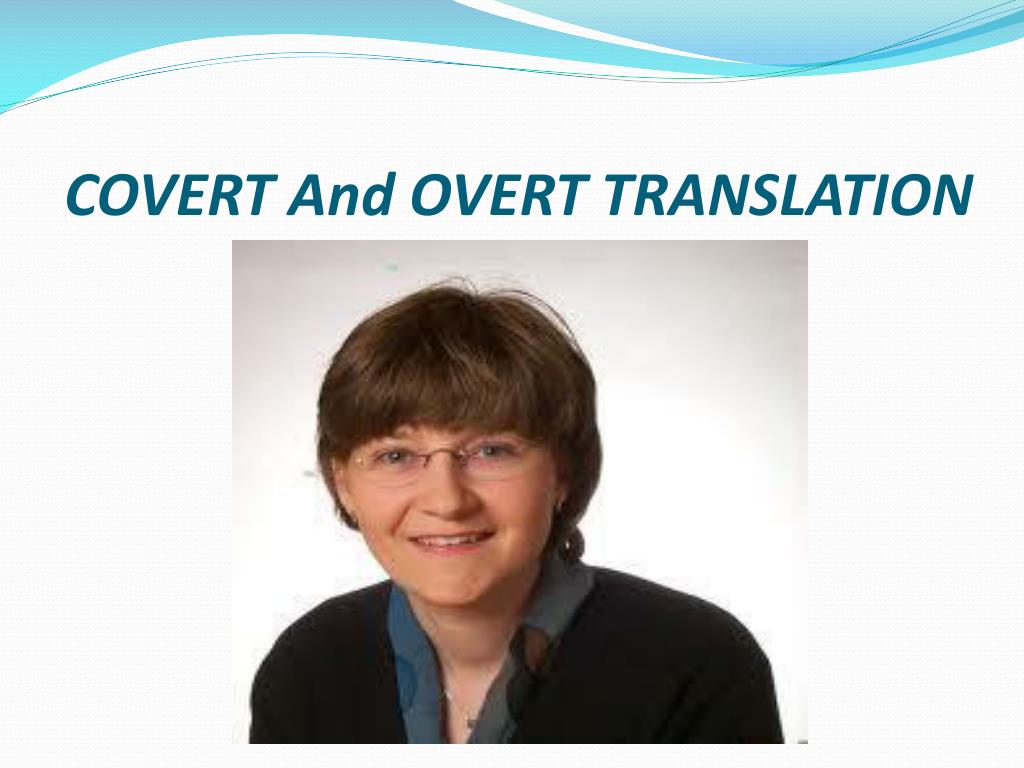 COVERT And OVERT TRANSLATION